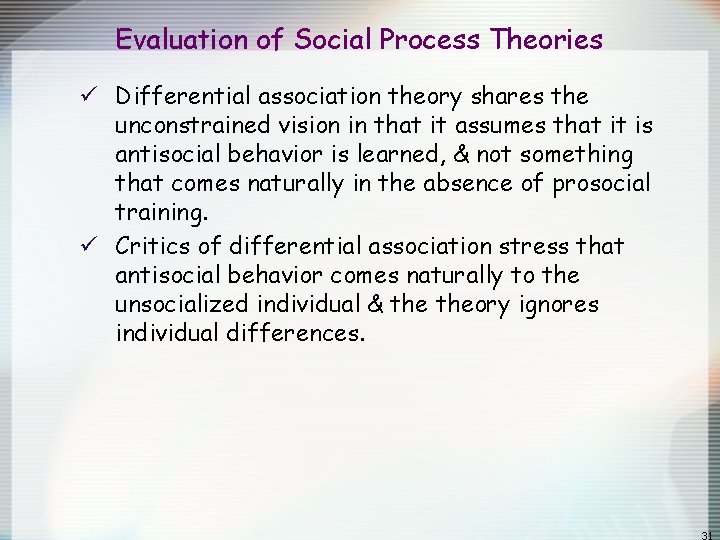 Evaluation of Social Process Theories

✓ Differential association theory shares the unconstrained vision in that it assumes that it is antisocial behavior is learned, & not something that comes naturally in the absence of prosocial training.

✓ Critics of differential association stress that antisocial behavior comes naturally to the unsocialized individual & the theory ignores individual differences.

31